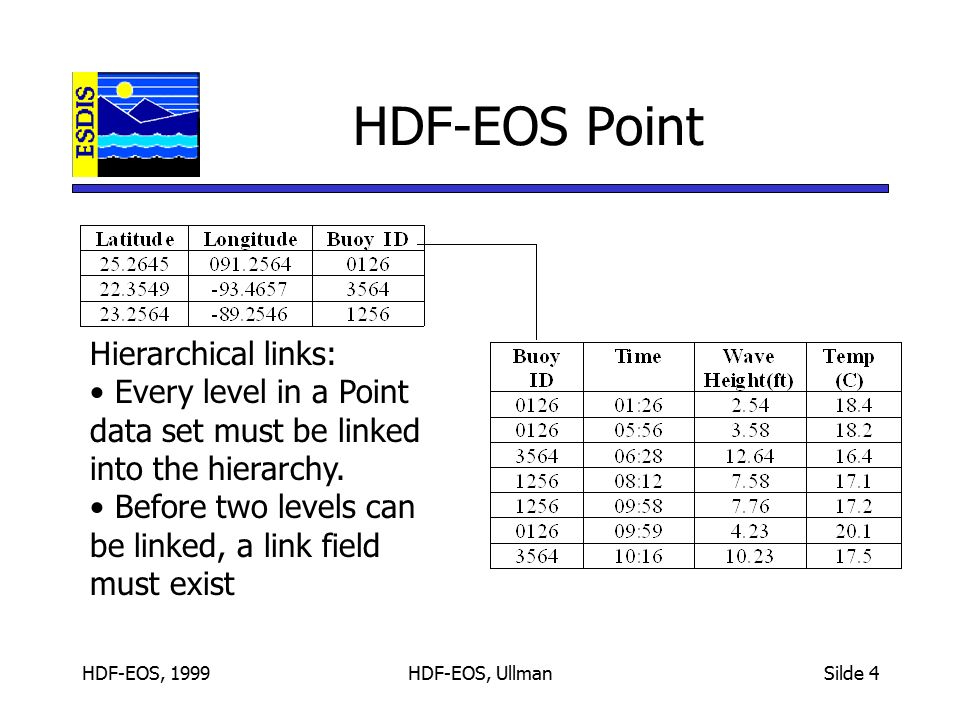 ESDIS

HDF-EOS Point

| Latitude | Longitude | Buoy ID |
|---|---|---|
| 25.2645 | 091.2564 | 0126 |
| 22.3549 | -93.4657 | 3564 |
| 23.2564 | -89.2546 | 1256 |

Hierarchical links:
• Every level in a Point data set must be linked into the hierarchy.
• Before two levels can be linked, a link field must exist

| Buoy ID | Time | Wave Height(ft) | Temp (C) |
|---|---|---|---|
| 0126 | 01:26 | 2.54 | 18.4 |
| 0126 | 05:56 | 3.58 | 18.2 |
| 3564 | 06:28 | 12.64 | 16.4 |
| 1256 | 08:12 | 7.58 | 17.1 |
| 1256 | 09:58 | 7.76 | 17.2 |
| 0126 | 09:59 | 4.23 | 20.1 |
| 3564 | 10:16 | 10.23 | 17.5 |

HDF-EOS, 1999

HDF-EOS, Ullman

Silde 4